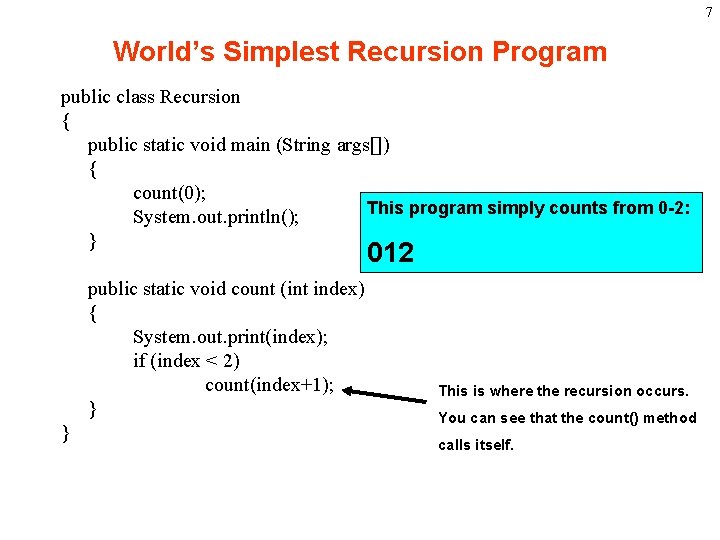 7

World's Simplest Recursion Program

public class Recursion
{
public static void main (String args[])
{
count(0);
System.out.println();
}

public static void count (int index)
{
System.out.print(index);
if (index < 2)
count(index+1);
}
}

This program simply counts from 0-2:

012

This is where the recursion occurs. You can see that the count() method calls itself.